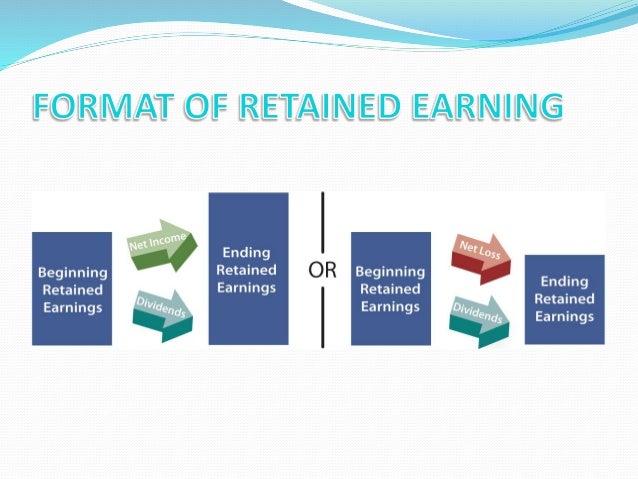 FORMAT OF RETAINED EARNING

Beginning Retained Earnings

Net Income

Dividends

Ending Retained Earnings

OR

Beginning Retained Earnings

Net Loss

Dividends

Ending Retained Earnings